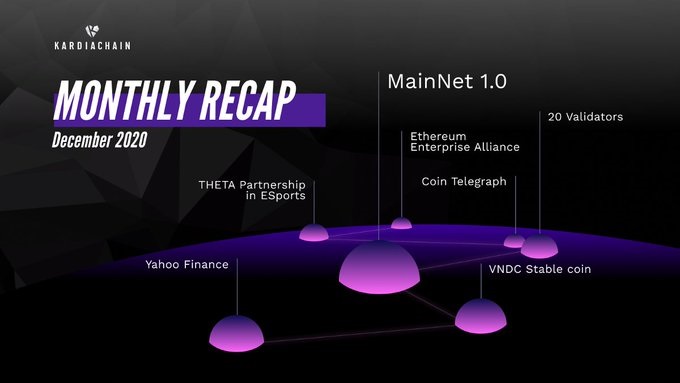 KARDIACHAIN

MONTHLY RECAP
December 2020

MainNet 1.0

20 Validators

Ethereum
Enterprise Alliance

Coin Telegraph

THETA Partnership
in ESports

Yahoo Finance

VNDC Stable coin